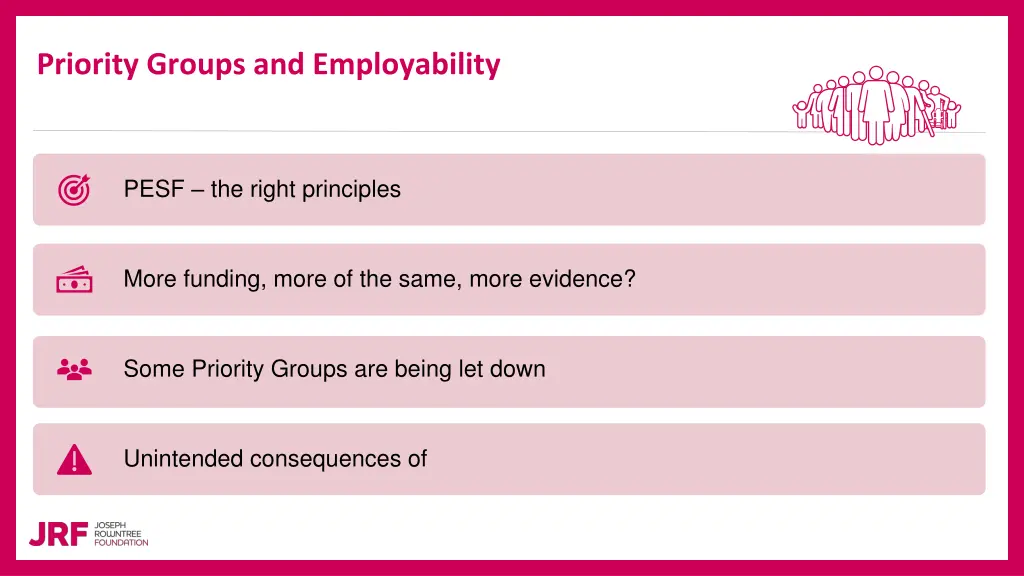 Priority Groups and Employability

PESF – the right principles

More funding, more of the same, more evidence?

Some Priority Groups are being let down

Unintended consequences of

JRF JOSEPH ROWNTREE FOUNDATION